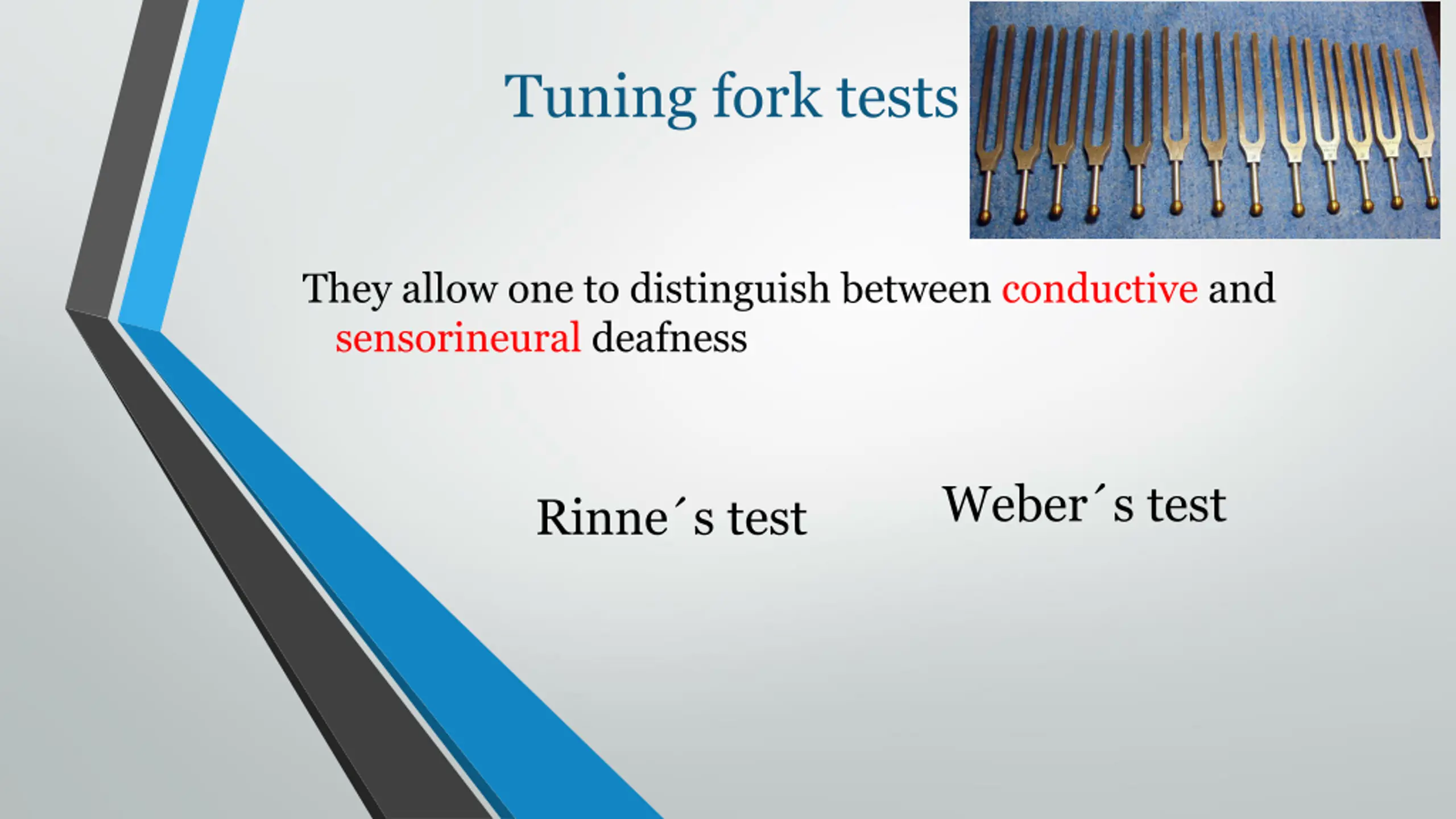 Tuning fork tests

They allow one to distinguish between conductive and sensorineural deafness

Rinne´s test

Weber´s test